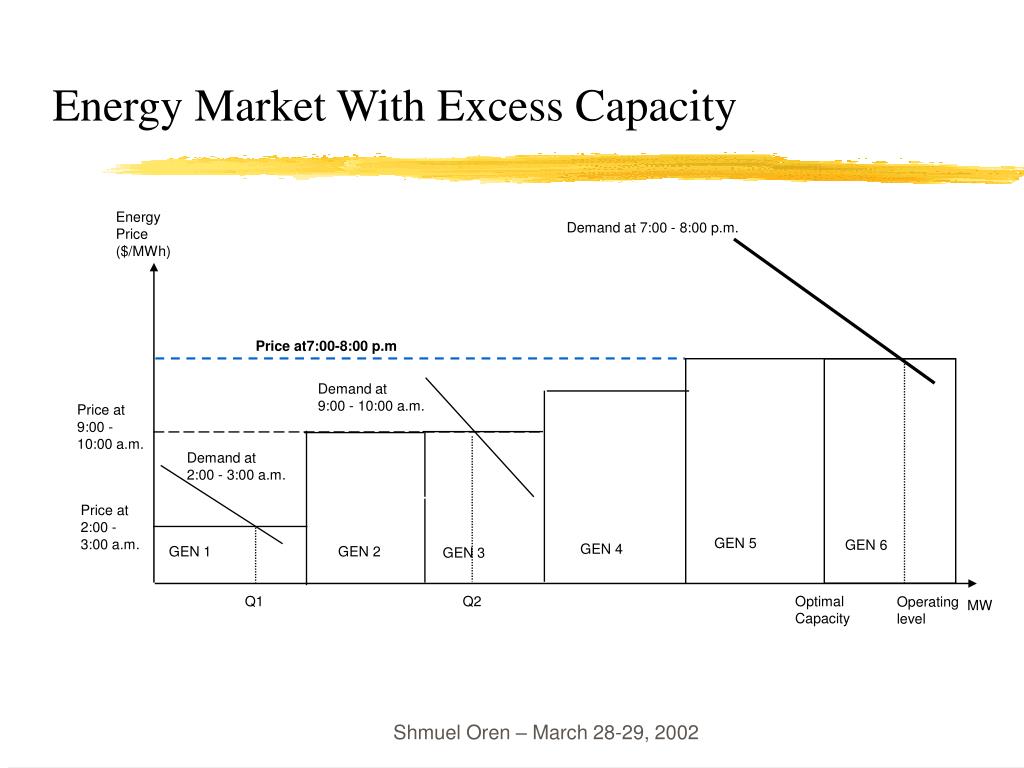 Energy Market With Excess Capacity

Energy Price ($/MWh)

Demand at 7:00 - 8:00 p.m.

Price at7:00-8:00 p.m

Demand at 9:00 - 10:00 a.m.

Price at 9:00 - 10:00 a.m.

Demand at 2:00 - 3:00 a.m.

Price at 2:00 - 3:00 a.m.

GEN 1

GEN 2

GEN 3

GEN 4

GEN 5

GEN 6

Q1

Q2

Optimal Capacity

Operating level

MW

Shmuel Oren – March 28-29, 2002